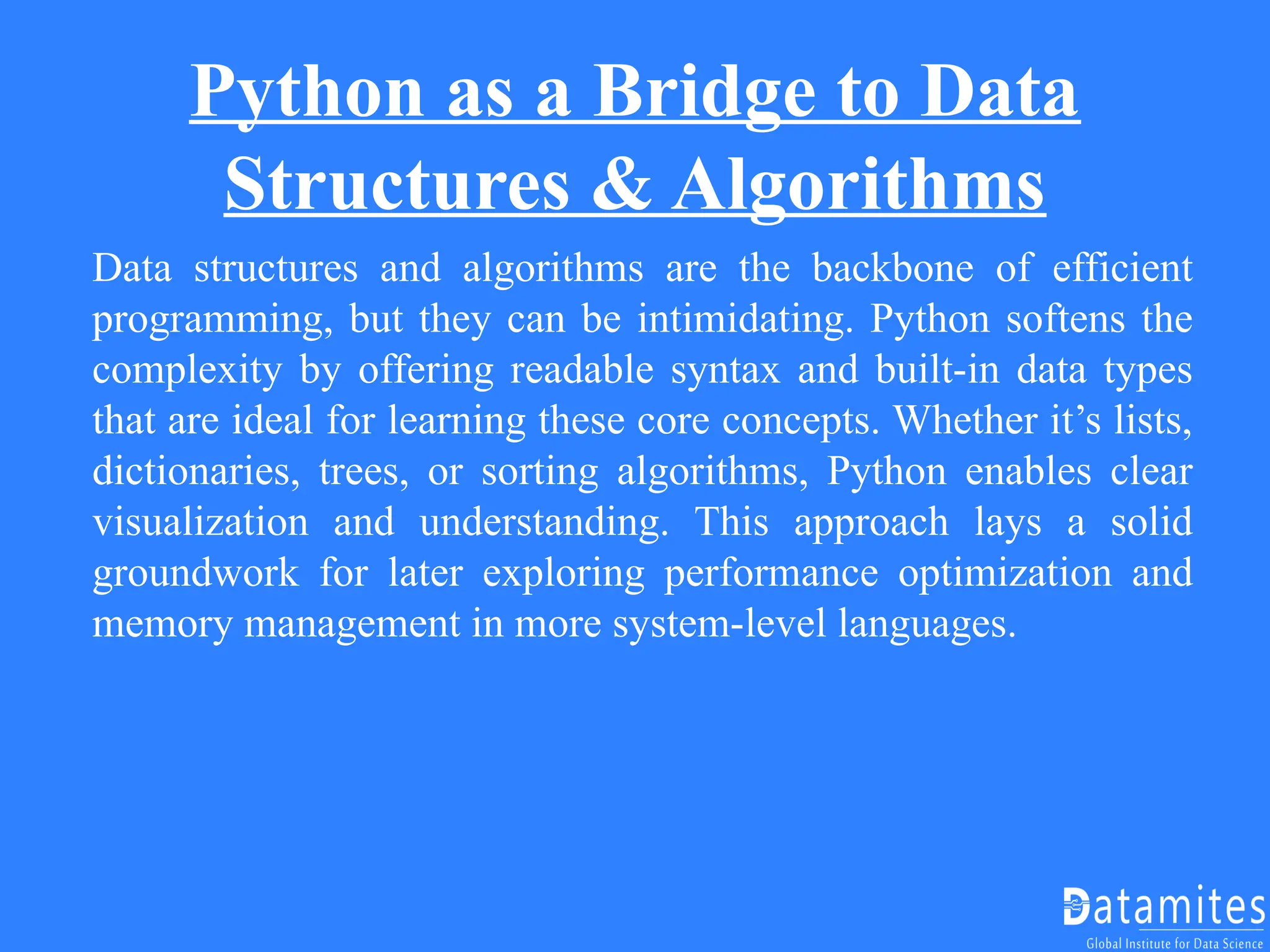 Python as a Bridge to Data Structures & Algorithms

Data structures and algorithms are the backbone of efficient programming, but they can be intimidating. Python softens the complexity by offering readable syntax and built-in data types that are ideal for learning these core concepts. Whether it’s lists, dictionaries, trees, or sorting algorithms, Python enables clear visualization and understanding. This approach lays a solid groundwork for later exploring performance optimization and memory management in more system-level languages.

Datamites
Global Institute for Data Science